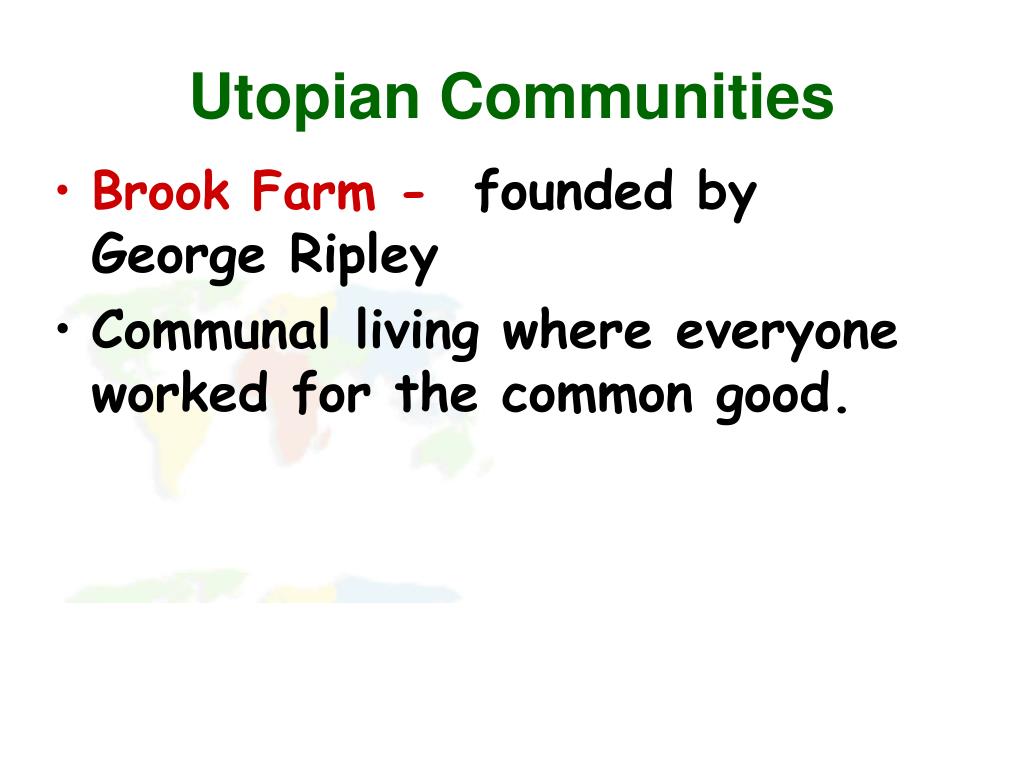 Utopian Communities

• Brook Farm - founded by George Ripley

• Communal living where everyone worked for the common good.